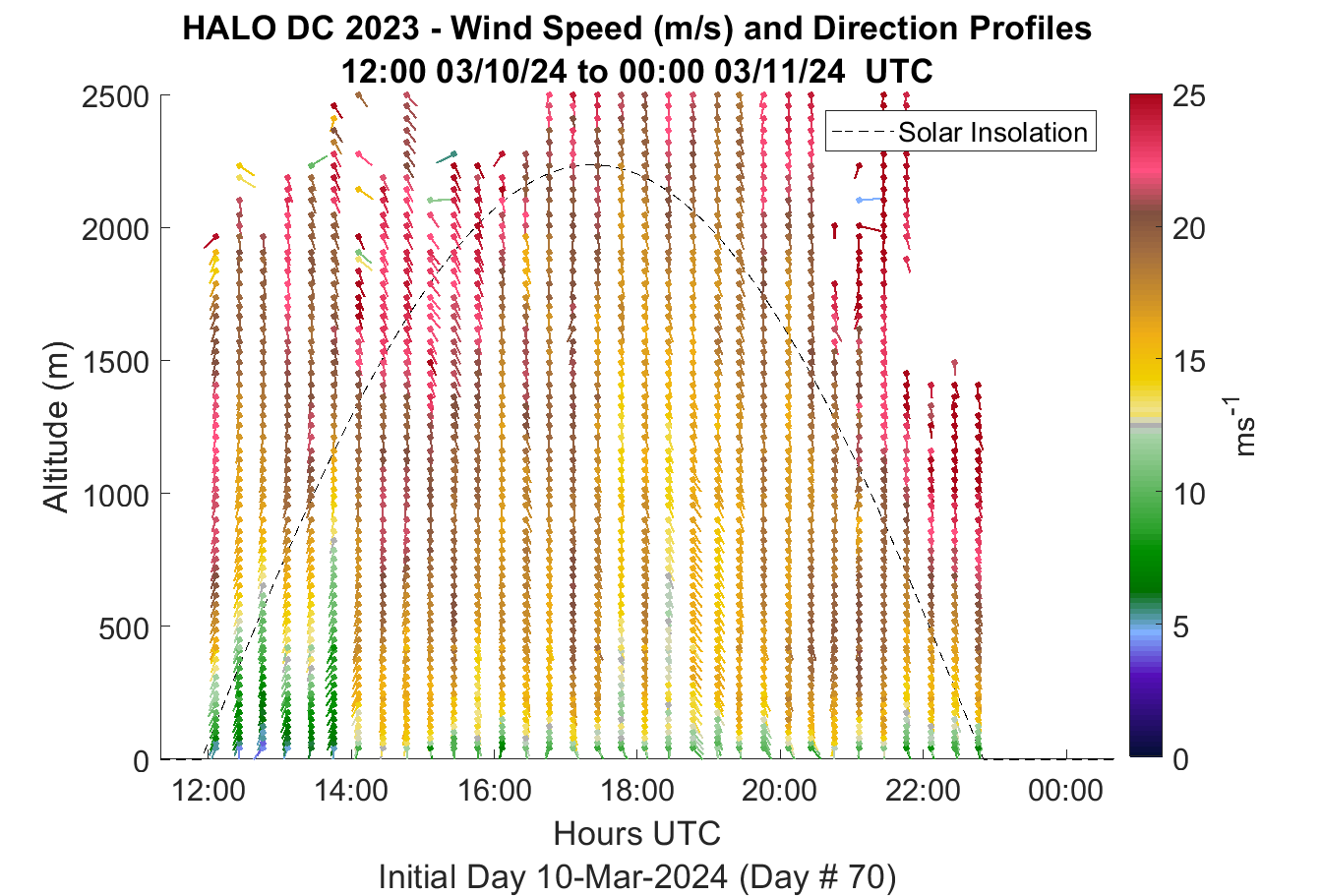 HALO DC 2023 - Wind Speed (m/s) and Direction Profiles
12:00 03/10/24 to 00:00 03/11/24 UTC

Solar Insolation

Altitude (m)

2500
2000
1500
1000
500
0

12:00
14:00
16:00
18:00
20:00
22:00
00:00

Hours UTC
Initial Day 10-Mar-2024 (Day # 70)

25
20
15
10
5
0
$ms^{-1}$